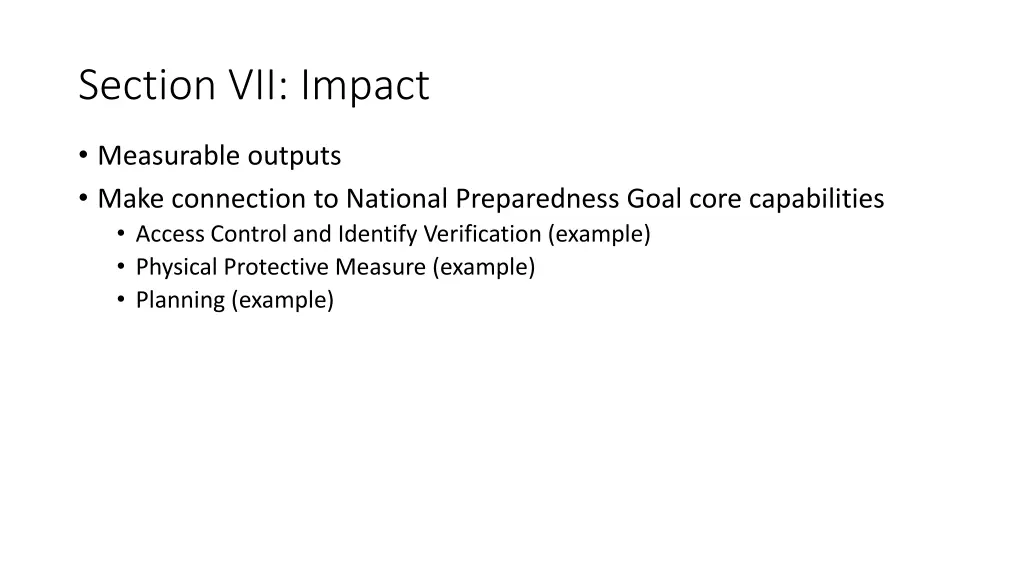 Section VII: Impact

• Measurable outputs
• Make connection to National Preparedness Goal core capabilities
  • Access Control and Identify Verification (example)
  • Physical Protective Measure (example)
  • Planning (example)